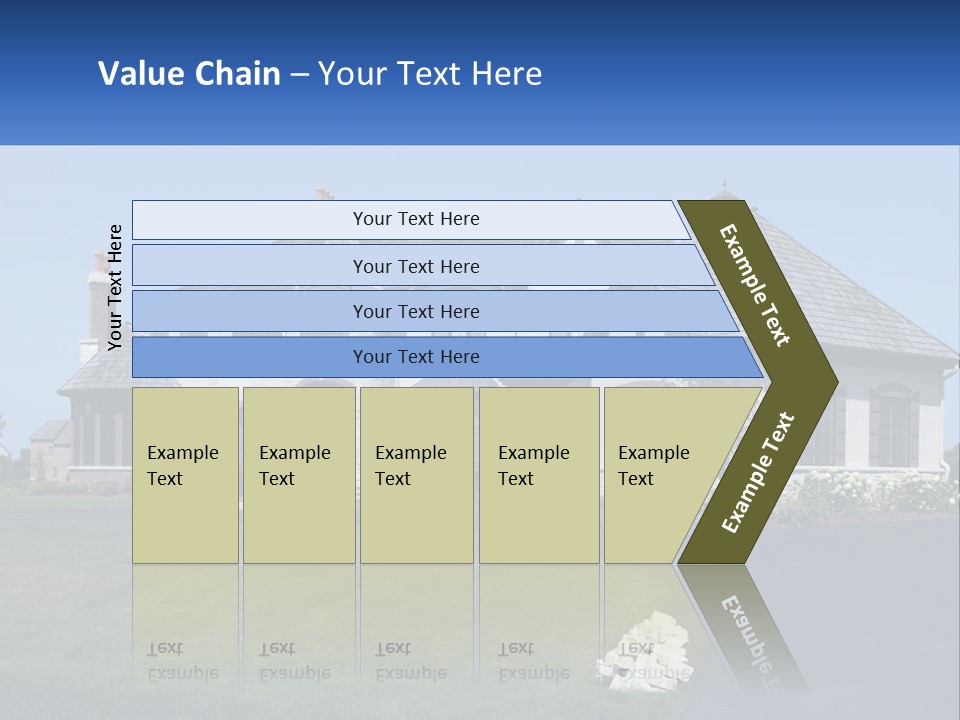 Value Chain – Your Text Here

Your Text Here

Your Text Here

Your Text Here

Your Text Here

Your Text Here

Example Text

Example Text

Example Text

Example Text

Example Text

Example Text

Example Text